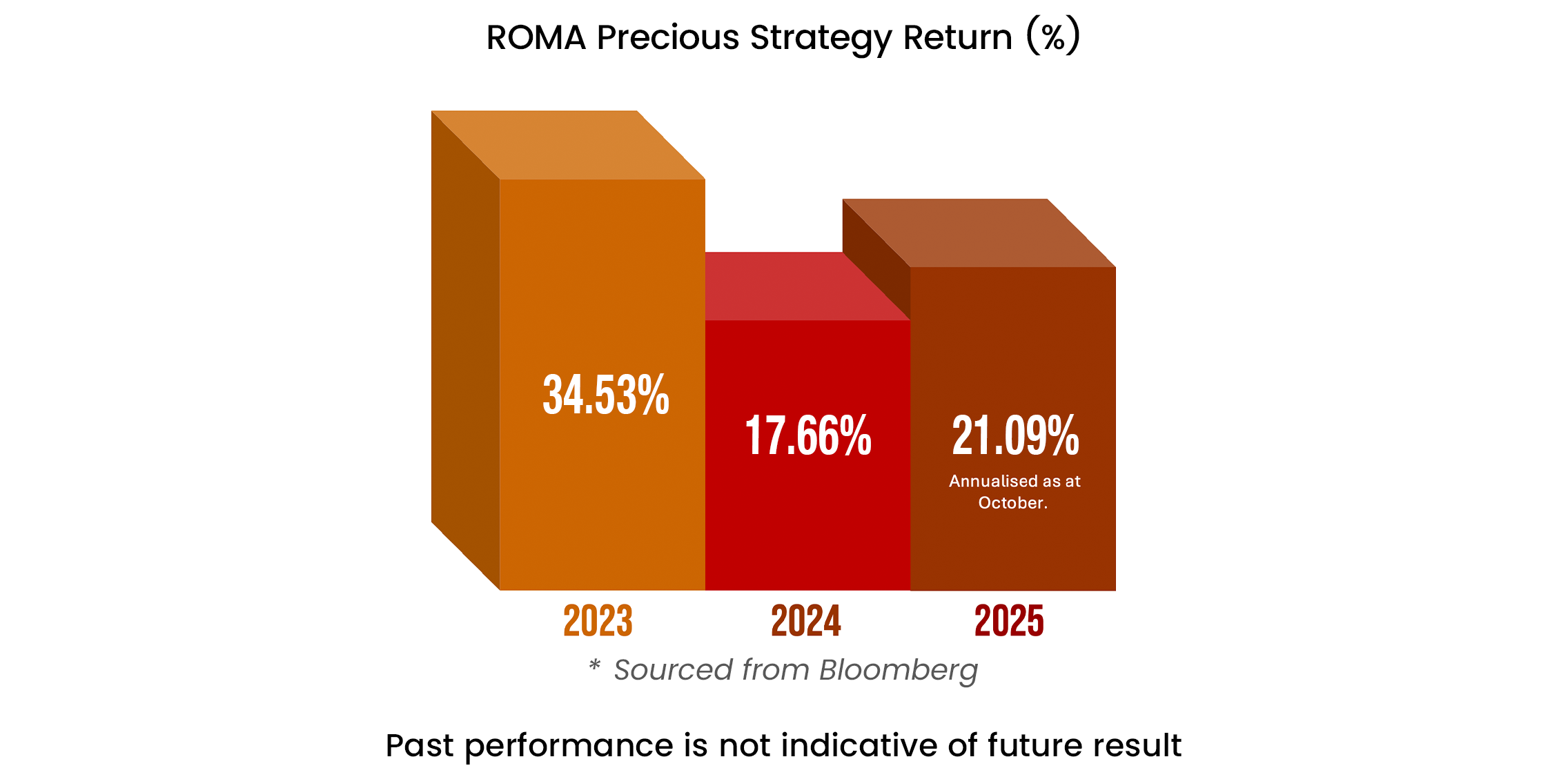 ROMA Precious Strategy Return (%)

34.53%

17.66%

21.09%
Annualised as at October.

2023 2024 2025

* Sourced from Bloomberg

Past performance is not indicative of future result